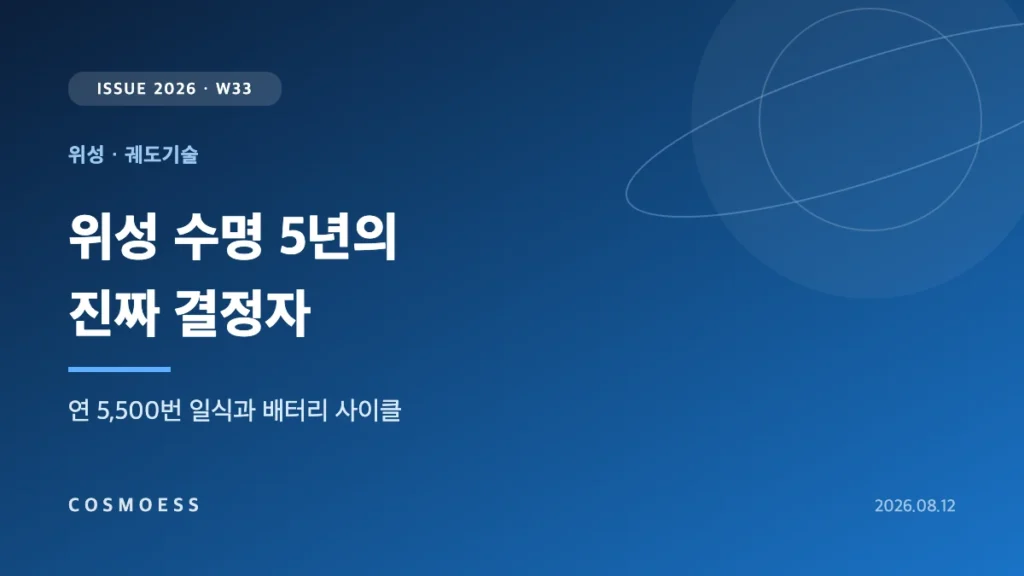 ISSUE 2026 · W33

위성 · 궤도기술

위성 수명 5년의
진짜 결정자

연 5,500번 일식과 배터리 사이클

COSMOESS

2026.08.12